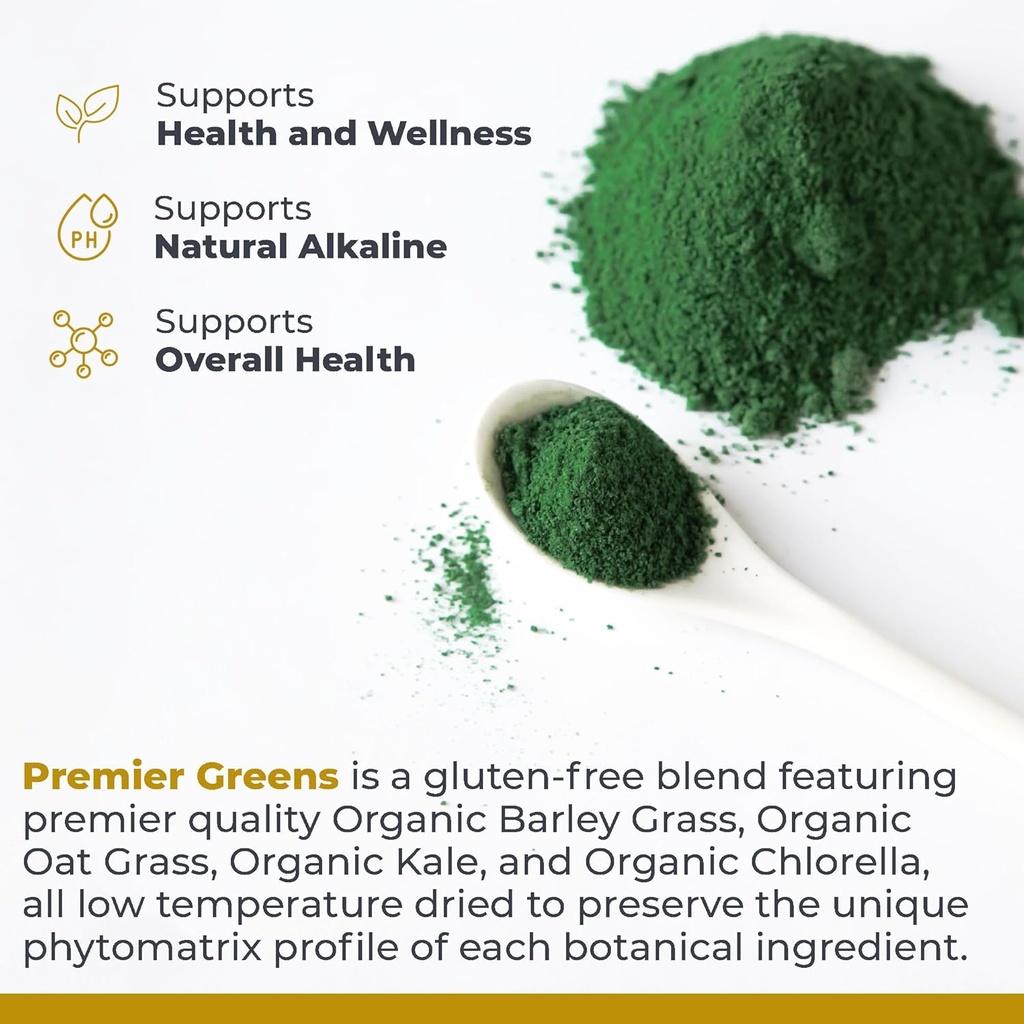 Supports
Health and Wellness

PH

Supports
Natural Alkaline

Supports
Overall Health

Premier Greens is a gluten-free blend featuring premier quality Organic Barley Grass, Organic Oat Grass, Organic Kale, and Organic Chlorella, all low temperature dried to preserve the unique phytomatrix profile of each botanical ingredient.